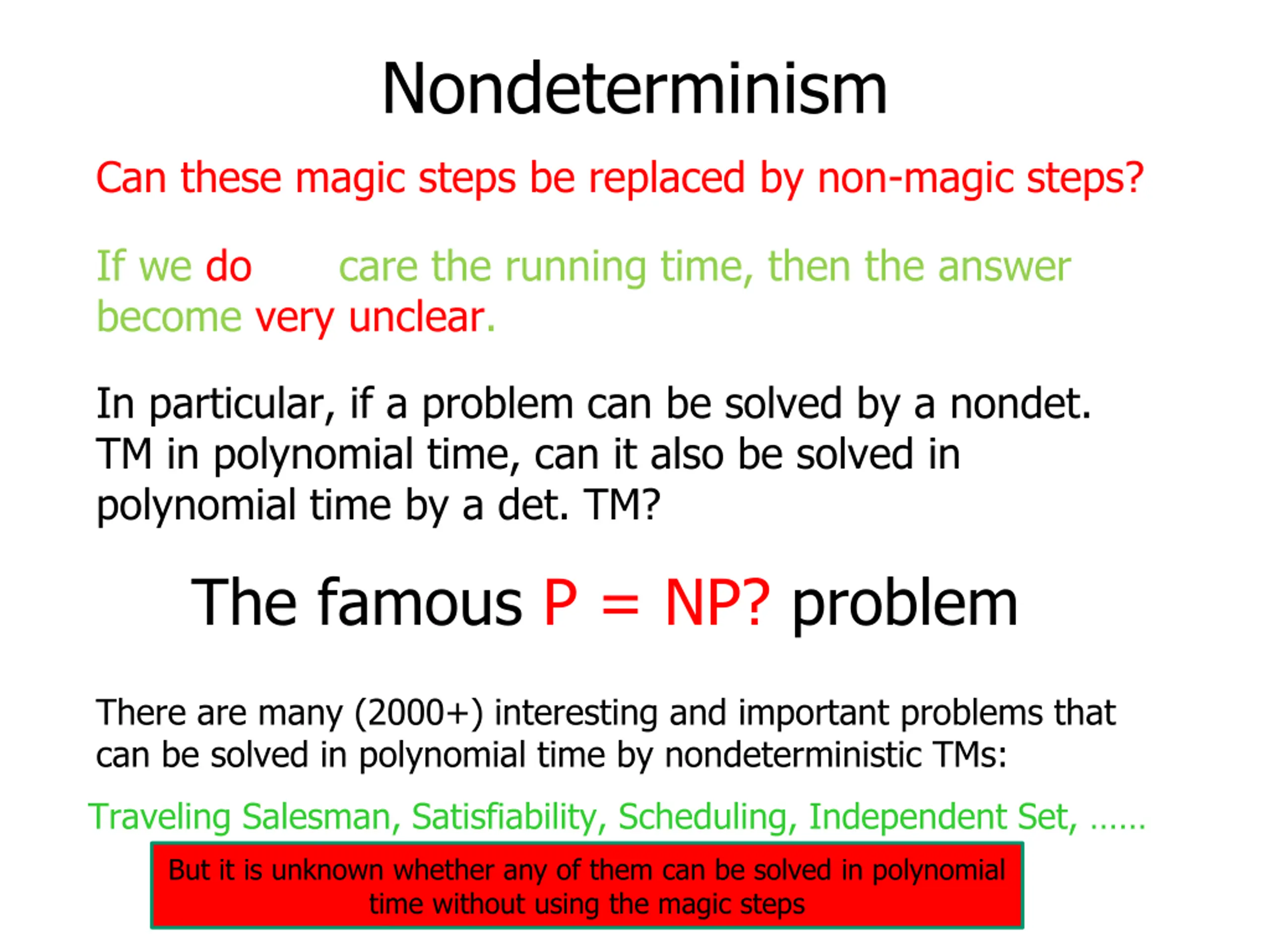 Nondeterminism

Can these magic steps be replaced by non-magic steps?

If we do care the running time, then the answer become very unclear.

In particular, if a problem can be solved by a nondet. TM in polynomial time, can it also be solved in polynomial time by a det. TM?

The famous P = NP? problem

There are many (2000+) interesting and important problems that can be solved in polynomial time by nondeterministic TMs:

Traveling Salesman, Satisfiability, Scheduling, Independent Set, ……

But it is unknown whether any of them can be solved in polynomial time without using the magic steps